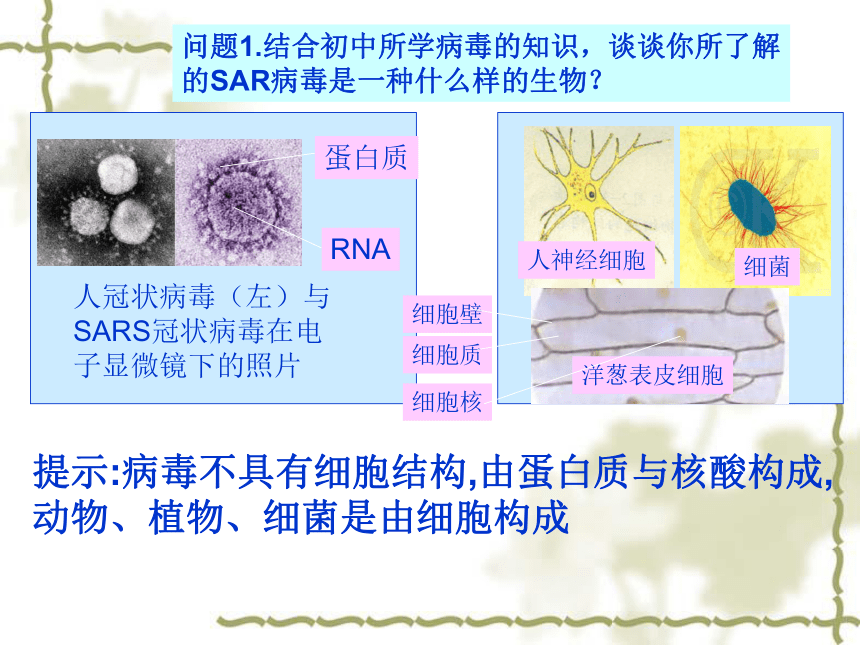 问题1.结合初中所学病毒的知识，谈谈你所了解的SAR病毒是一种什么样的生物？

蛋白质

RNA

人冠状病毒（左）与SARS冠状病毒在电子显微镜下的照片

人神经细胞

细菌

细胞壁

细胞质

细胞核

洋葱表皮细胞

提示:病毒不具有细胞结构,由蛋白质与核酸构成,动物、植物、细菌是由细胞构成